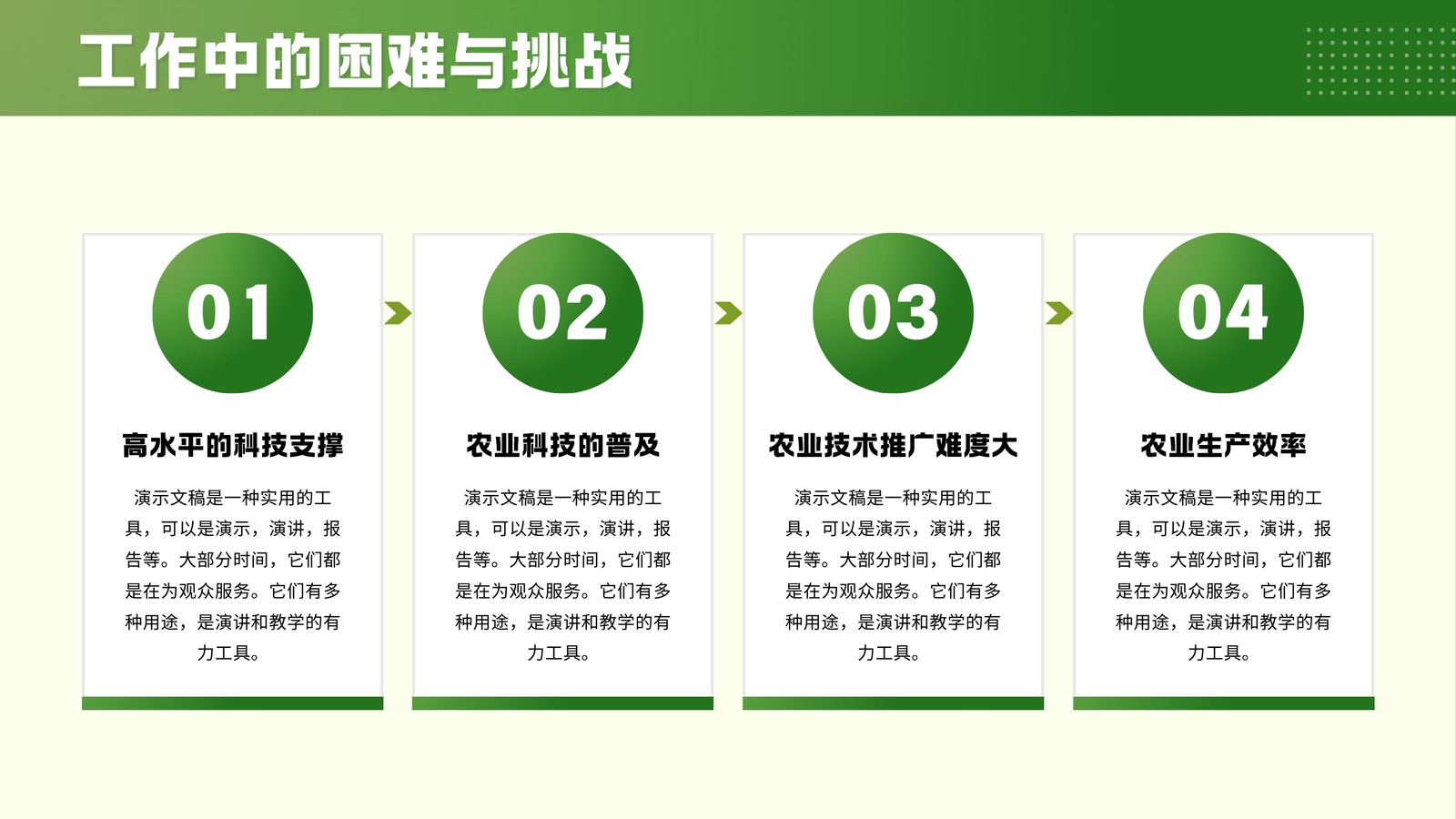 工作中的困难与挑战

01

高水平的科技支撑

演示文稿是一种实用的工具，可以是演示，演讲，报告等。大部分时间，它们都是在为观众服务。它们有多种用途，是演讲和教学的有力工具。

02

农业科技的普及

演示文稿是一种实用的工具，可以是演示，演讲，报告等。大部分时间，它们都是在为观众服务。它们有多种用途，是演讲和教学的有力工具。

03

农业技术推广难度大

演示文稿是一种实用的工具，可以是演示，演讲，报告等。大部分时间，它们都是在为观众服务。它们有多种用途，是演讲和教学的有力工具。

04

农业生产效率

演示文稿是一种实用的工具，可以是演示，演讲，报告等。大部分时间，它们都是在为观众服务。它们有多种用途，是演讲和教学的有力工具。